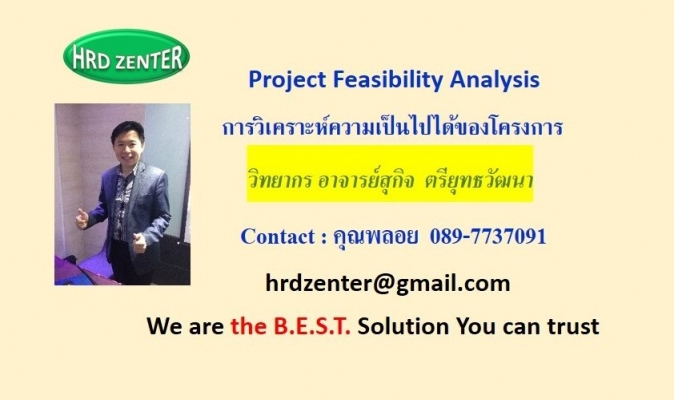 HRD ZENTER

Project Feasibility Analysis

การวิเคราะห์ความเป็นไปได้ของโครงการ

วิทยากร อาจารย์สุกิจ ตรียุทธวัฒนา

Contact : คุณพลอย 089-7737091

hrdzenter@gmail.com

We are the B.E.S.T. Solution You can trust